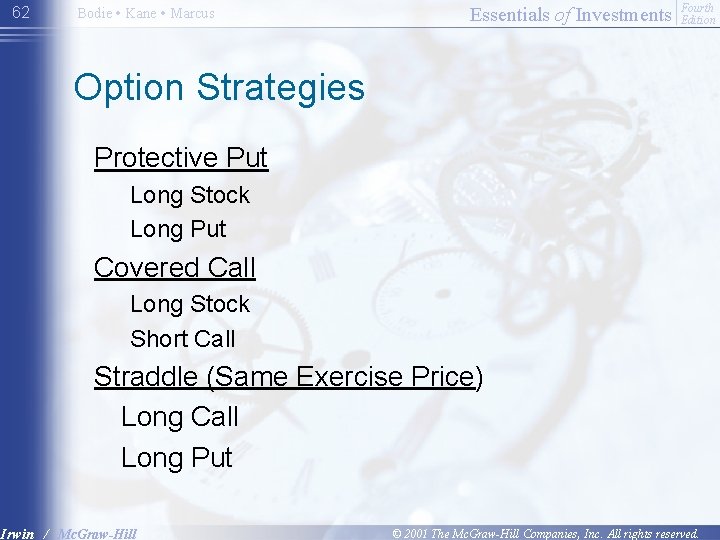 62 Bodie • Kane • Marcus

Essentials of Investments Fourth Edition

Option Strategies

Protective Put

Long Stock

Long Put

Covered Call

Long Stock

Short Call

Straddle (Same Exercise Price)

Long Call

Long Put

Irwin / McGraw-Hill

© 2001 The McGraw-Hill Companies, Inc. All rights reserved.